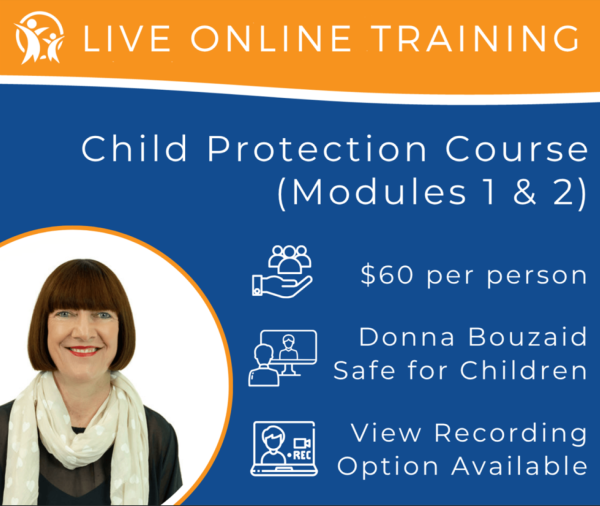 LIVE ONLINE TRAINING

Child Protection Course (Modules 1 & 2)

$60 per person

Donna Bouzaid Safe for Children

REC

View Recording Option Available